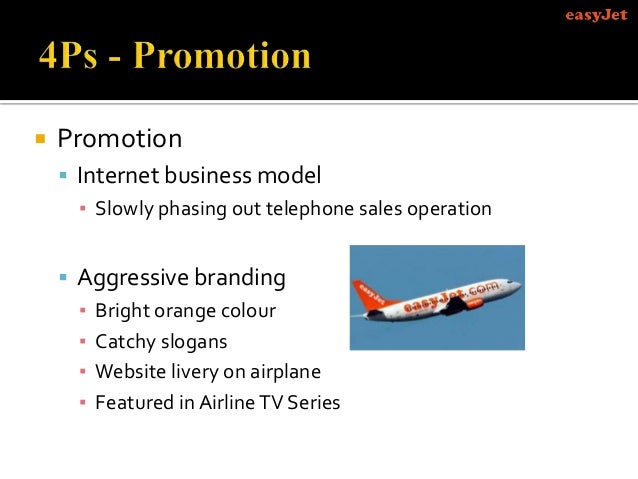 easyJet

4Ps - Promotion

Promotion

Internet business model

Slowly phasing out telephone sales operation

Aggressive branding

Bright orange colour

Catchy slogans

Website livery on airplane

Featured in Airline TV Series

easyJet

easyJet.com